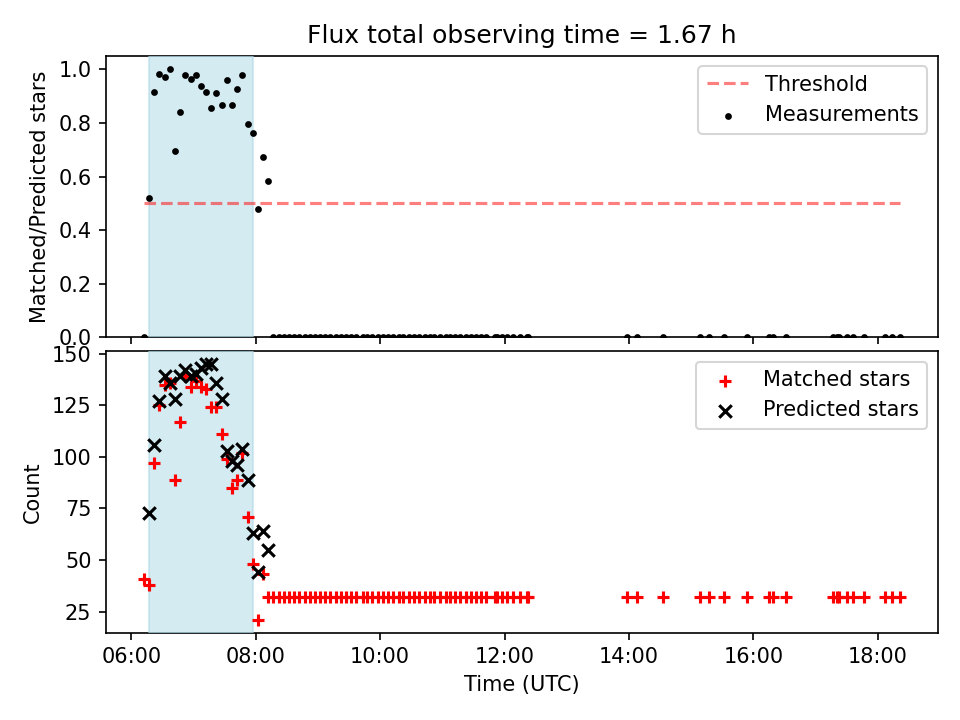 Flux total observing time = 1.67 h

Matched/Predicted stars

1.0
0.8
0.6
0.4
0.2
0.0

Threshold
Measurements

Count

150
125
100
75
50
25

Matched stars
Predicted stars

06:00
08:00
10:00
12:00
14:00
16:00
18:00

Time (UTC)